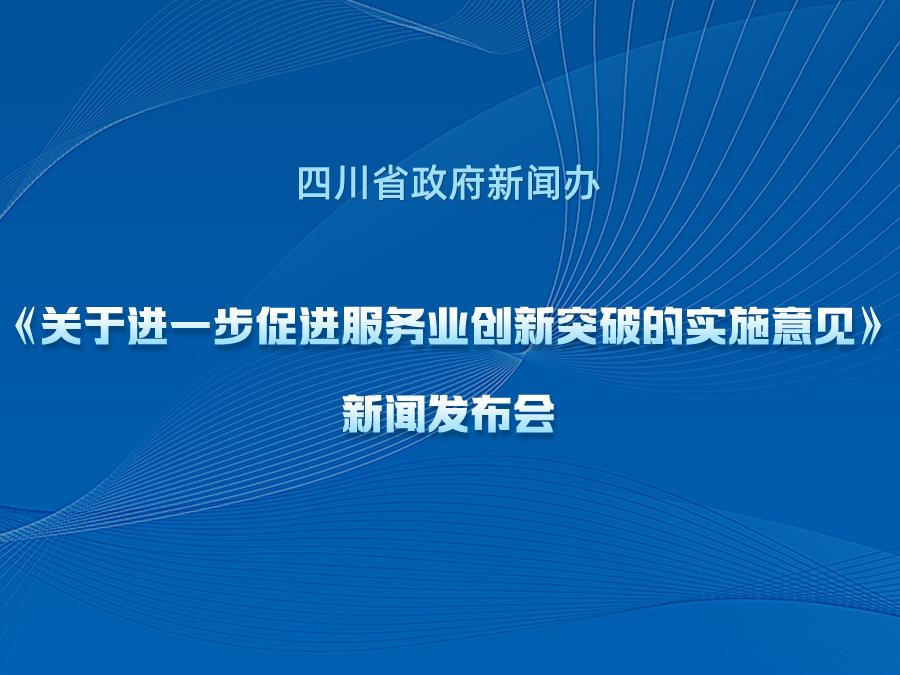 四川省政府新闻办

《关于进一步促进服务业创新突破的实施意见》

新闻发布会